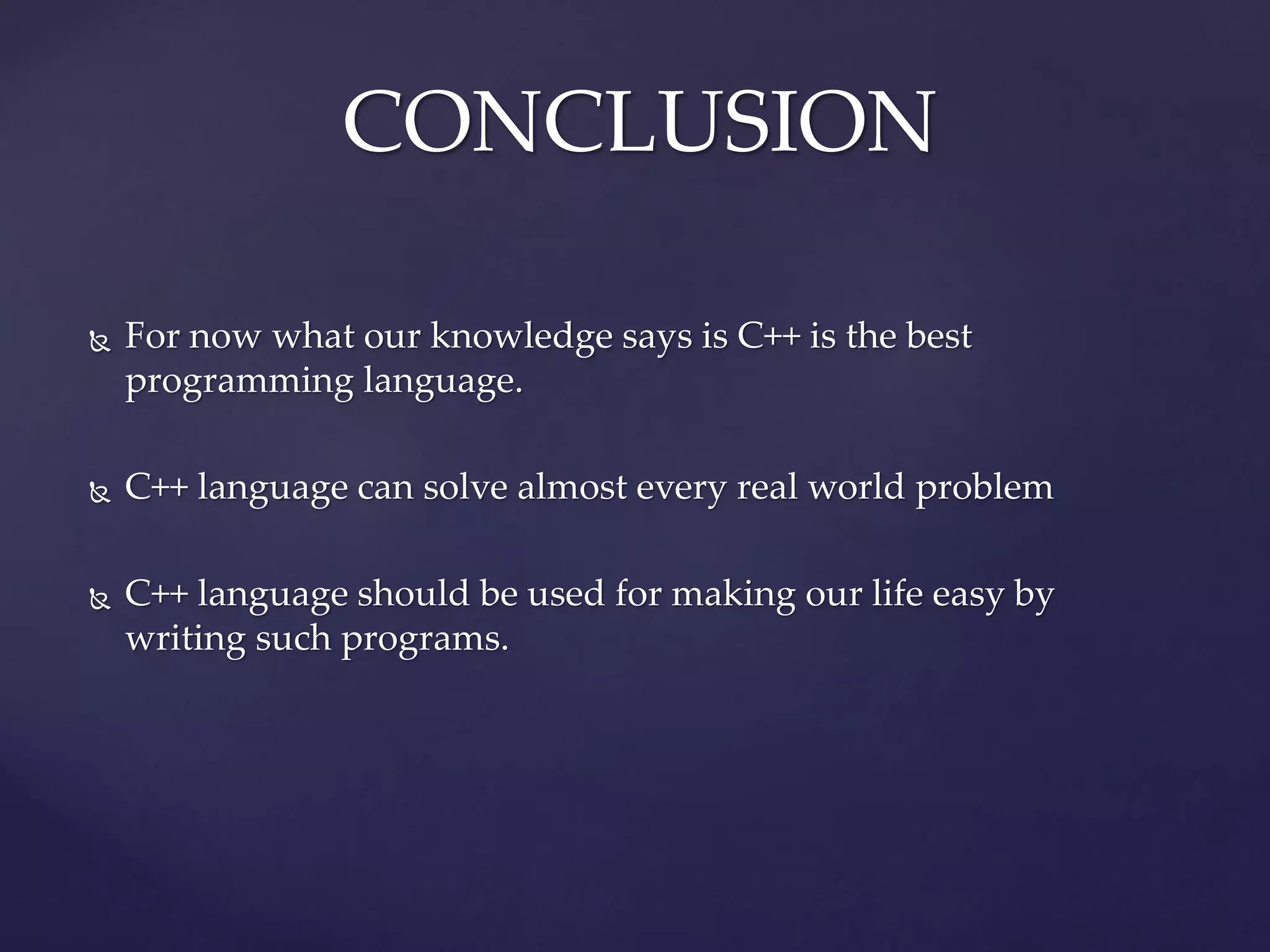 CONCLUSION

For now what our knowledge says is C++ is the best programming language.

C++ language can solve almost every real world problem

C++ language should be used for making our life easy by writing such programs.